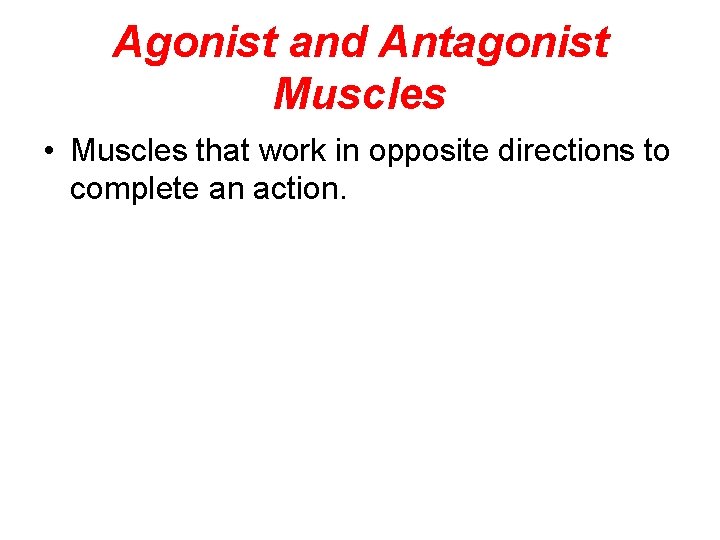 Agonist and Antagonist Muscles

• Muscles that work in opposite directions to complete an action.